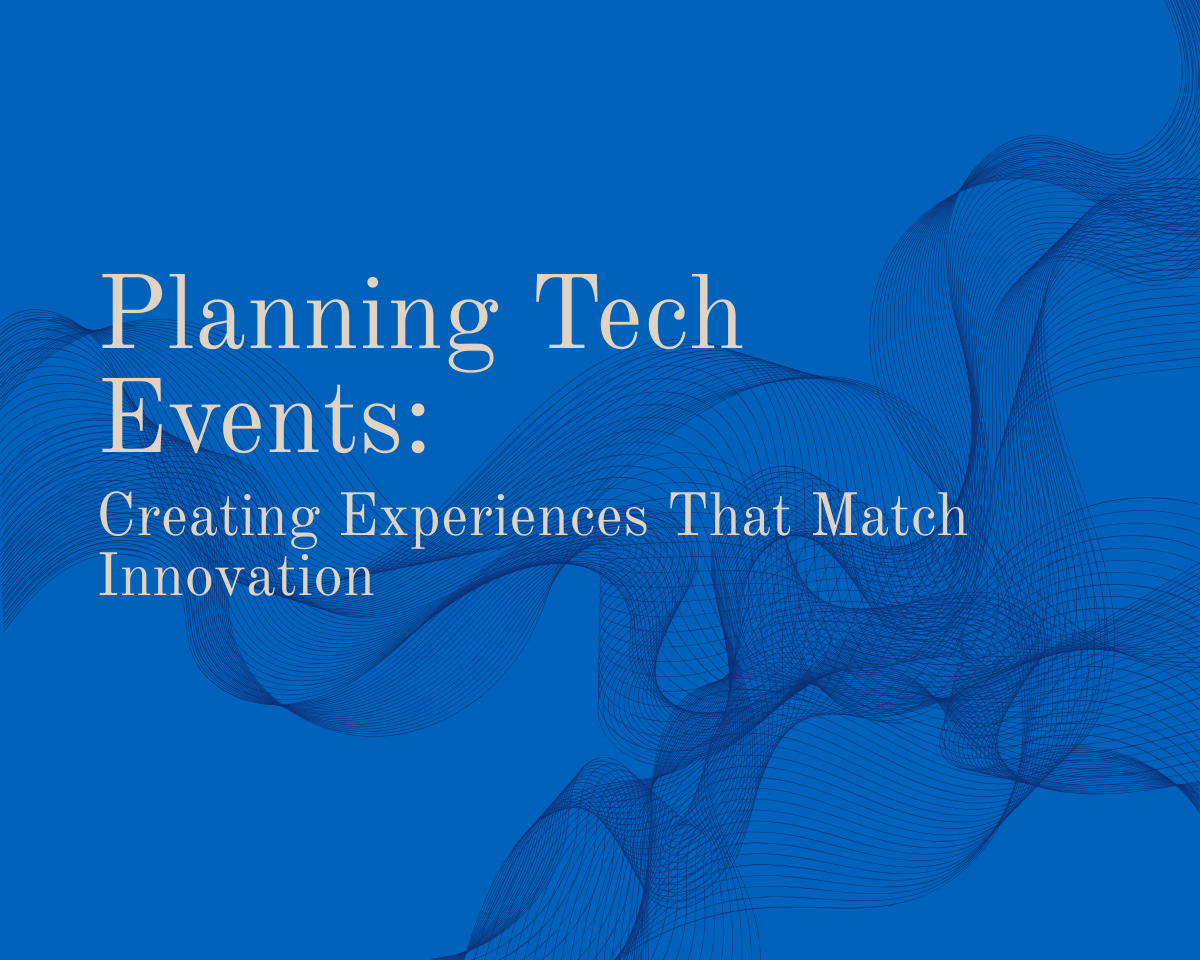 Planning Tech Events:

Creating Experiences That Match Innovation